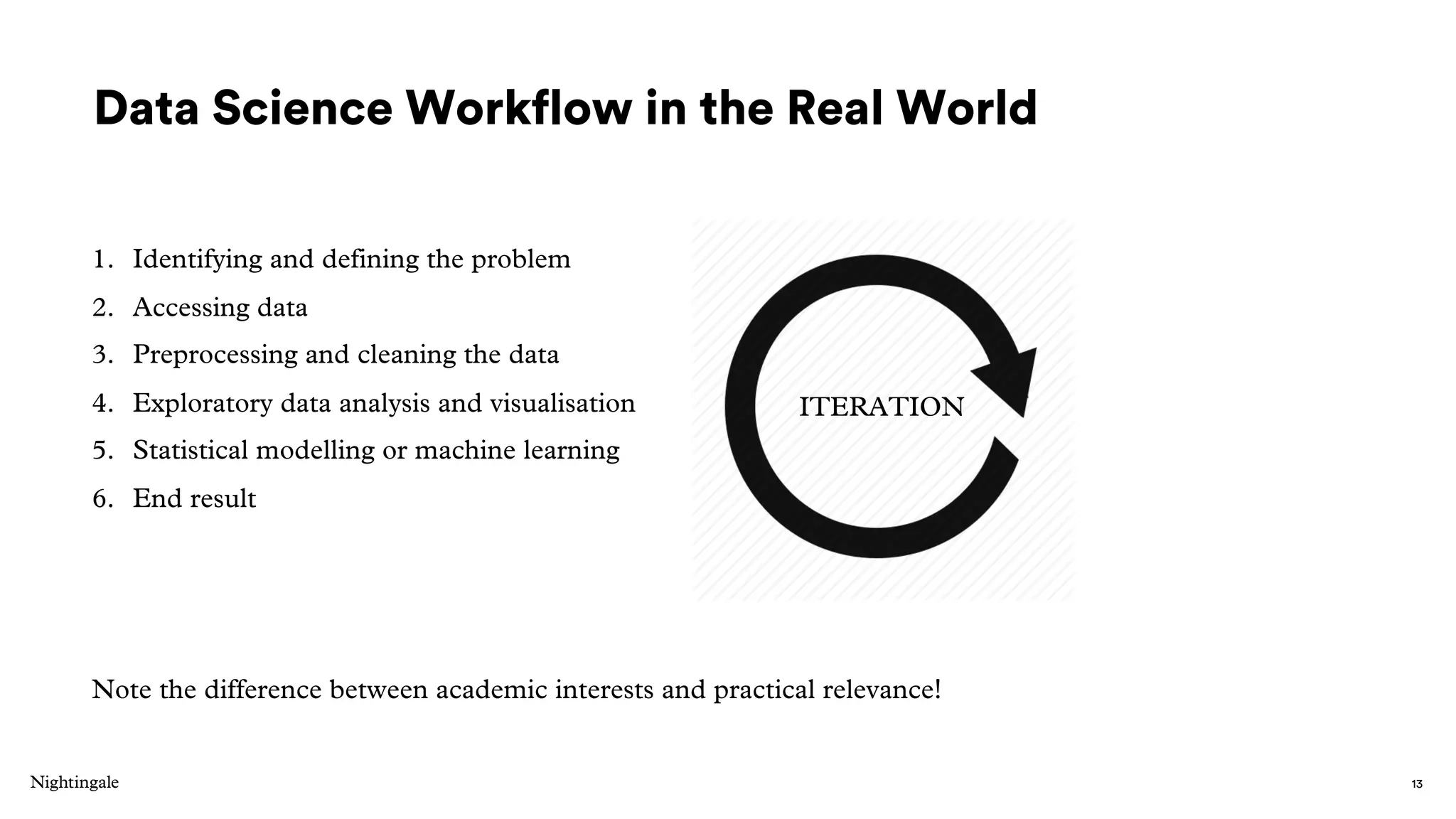 Data Science Workflow in the Real World

1. Identifying and defining the problem
2. Accessing data
3. Preprocessing and cleaning the data
4. Exploratory data analysis and visualisation
5. Statistical modelling or machine learning
6. End result

ITERATION

Note the difference between academic interests and practical relevance!

Nightingale

13